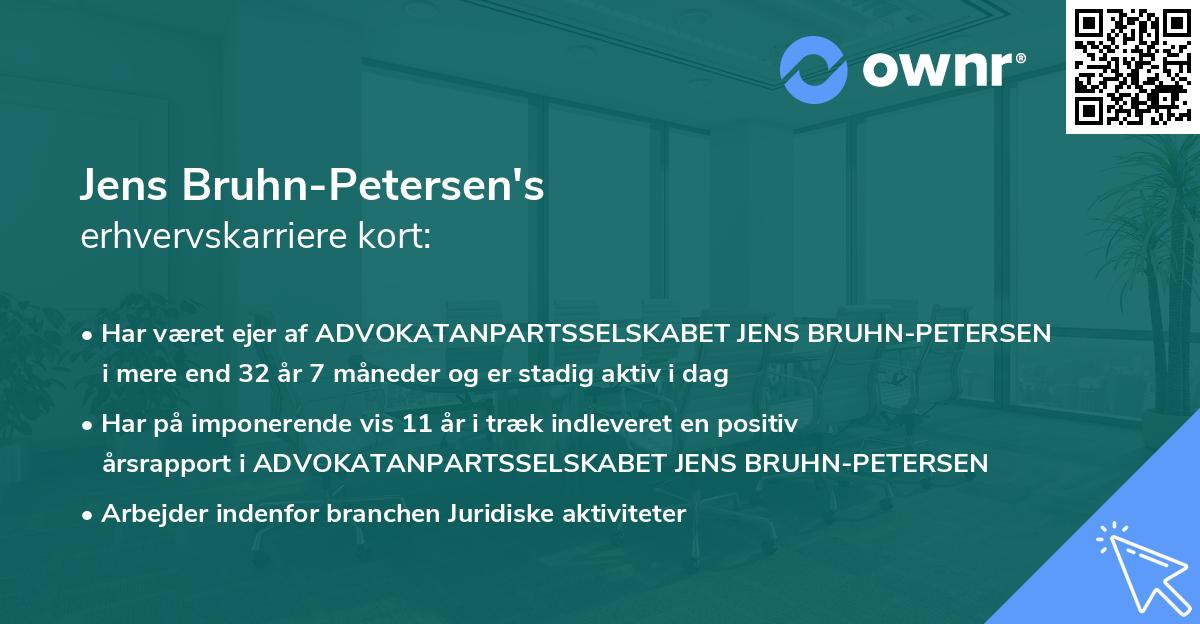 ownr®

Jens Bruhn-Petersen's
erhvervskarriere kort:

• Har været ejer af ADVOKATANPARTSSELSKABET JENS BRUHN-PETERSEN i mere end 32 år 7 måneder og er stadig aktiv i dag

• Har på imponerende vis 11 år i træk indleveret en positiv årsrapport i ADVOKATANPARTSSELSKABET JENS BRUHN-PETERSEN

• Arbejder indenfor branchen Juridiske aktiviteter